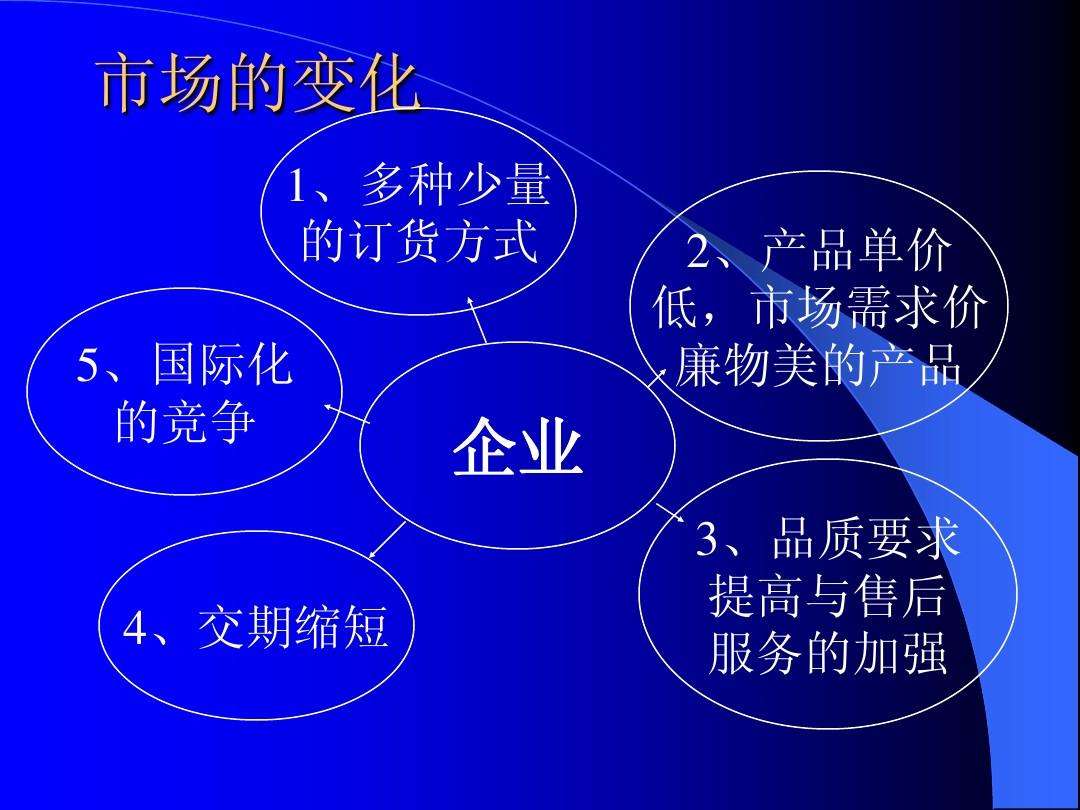 市场的变化

1、多种少量的订货方式

2、产品单价低，市场需求价廉物美的产品

5、国际化的竞争

企业

3、品质要求提高与售后服务的加强

4、交期缩短